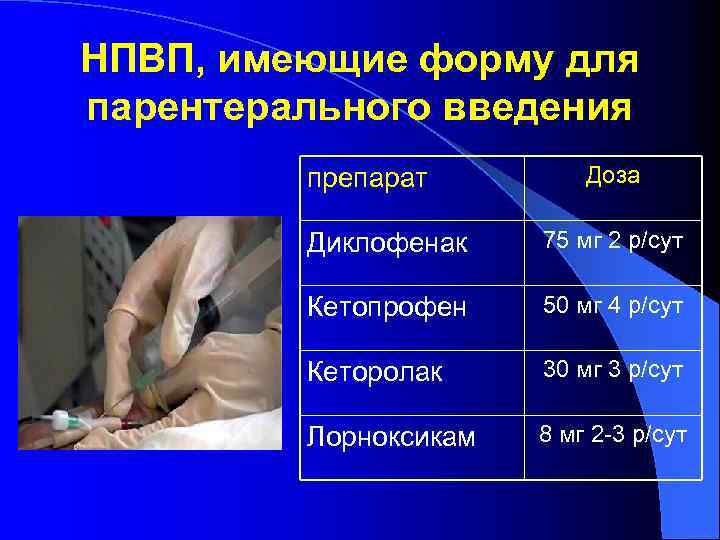 НПВП, имеющие форму для парентерального введения

| препарат | Доза |
|---|---|
| Диклофенак | 75 мг 2 р/сут |
| Кетопрофен | 50 мг 4 р/сут |
| Кеторолак | 30 мг 3 р/сут |
| Лорноксикам | 8 мг 2-3 р/сут |